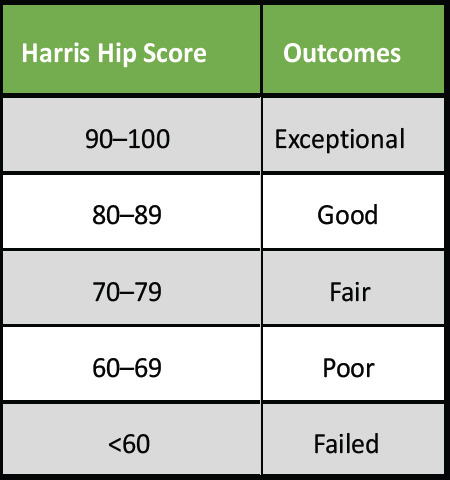 | Harris Hip Score | Outcomes |
|---|---|
| 90–100 | Exceptional |
| 80–89 | Good |
| 70–79 | Fair |
| 60–69 | Poor |
| <60 | Failed |